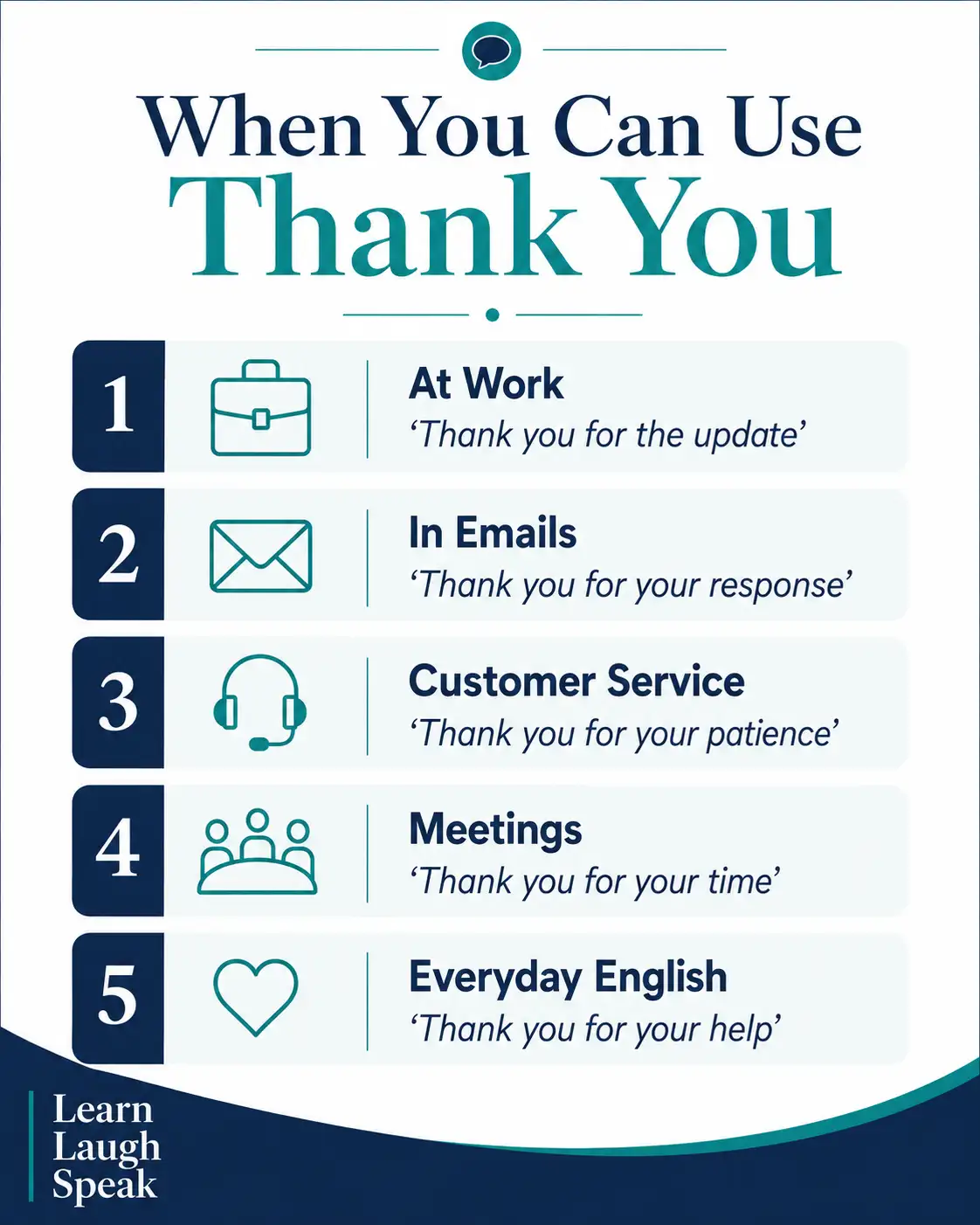 When You Can Use
Thank You

1
At Work
‘Thank you for the update’

2
In Emails
‘Thank you for your response’

3
Customer Service
‘Thank you for your patience’

4
Meetings
‘Thank you for your time’

5
Everyday English
‘Thank you for your help’

Learn
Laugh
Speak